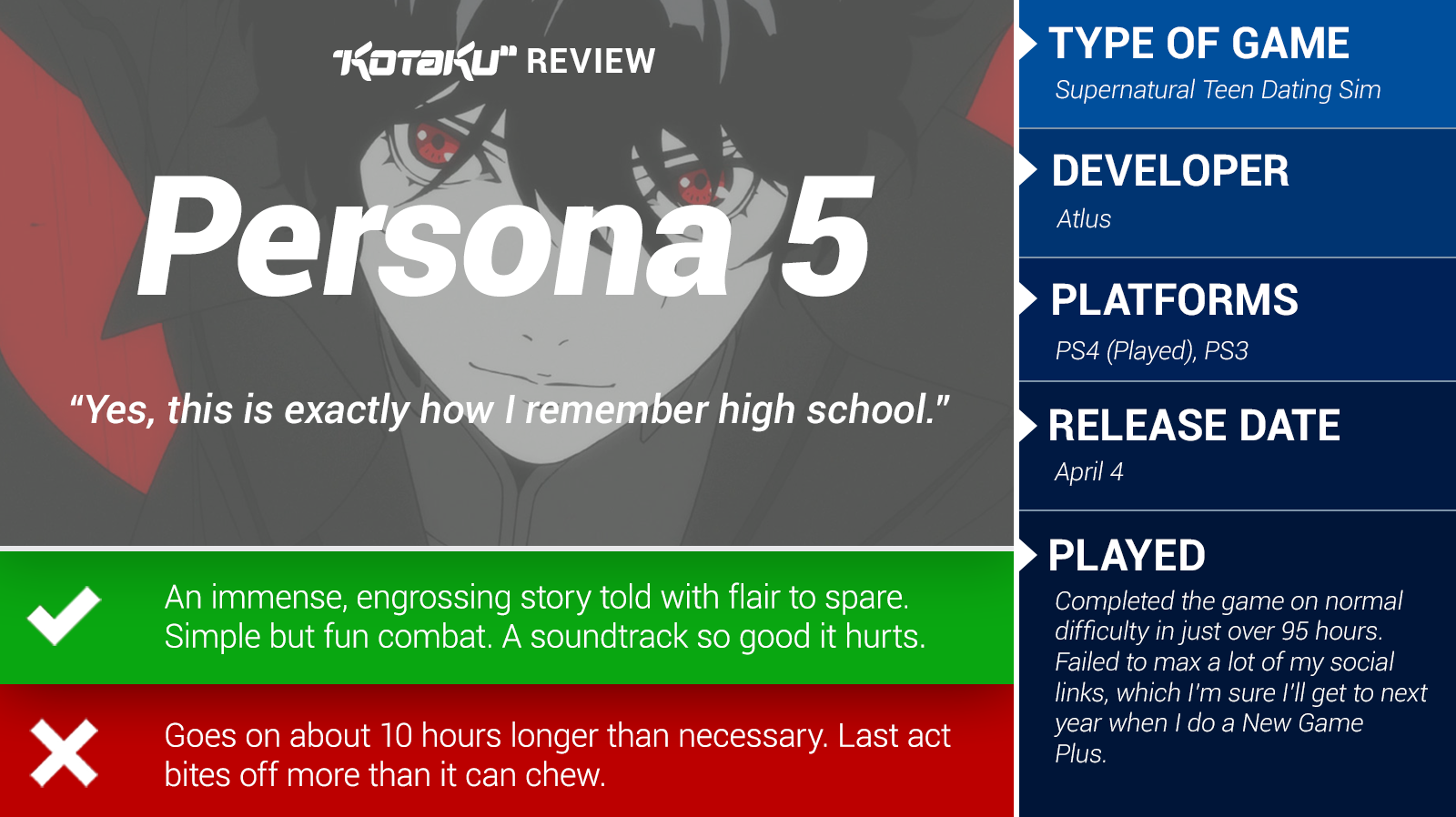 KOTAKU REVIEW

Persona 5

“Yes, this is exactly how I remember high school.”

An immense, engrossing story told with flair to spare. Simple but fun combat. A soundtrack so good it hurts.

Goes on about 10 hours longer than necessary. Last act bites off more than it can chew.

TYPE OF GAME
Supernatural Teen Dating Sim

DEVELOPER
Atlus

PLATFORMS
PS4 (Played), PS3

RELEASE DATE
April 4

PLAYED
Completed the game on normal difficulty in just over 95 hours. Failed to max a lot of my social links, which I'm sure I'll get to next year when I do a New Game Plus.